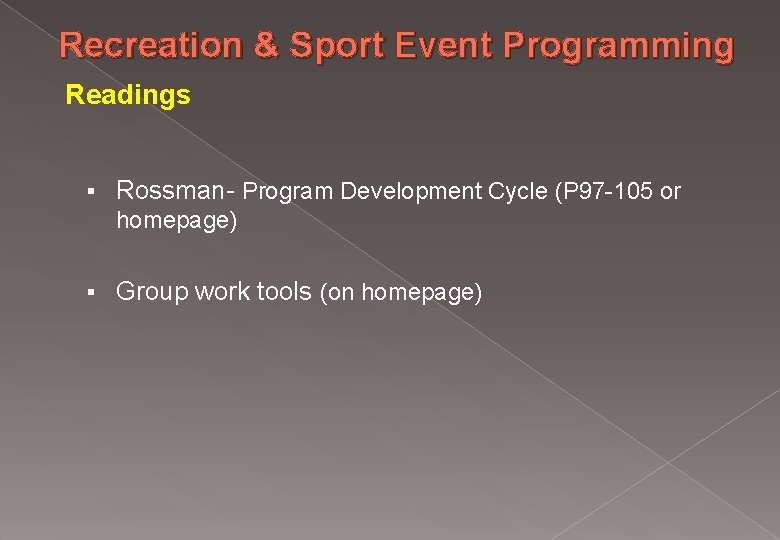 Recreation & Sport Event Programming

Readings

▪ Rossman- Program Development Cycle (P97-105 or homepage)

▪ Group work tools (on homepage)